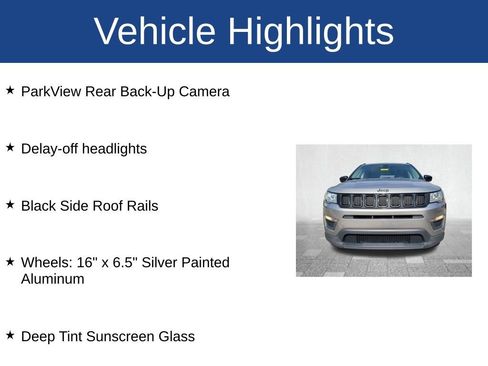 Vehicle Highlights

★ ParkView Rear Back-Up Camera

★ Delay-off headlights

★ Black Side Roof Rails

★ Wheels: 16" x 6.5" Silver Painted Aluminum

★ Deep Tint Sunscreen Glass

Jeep